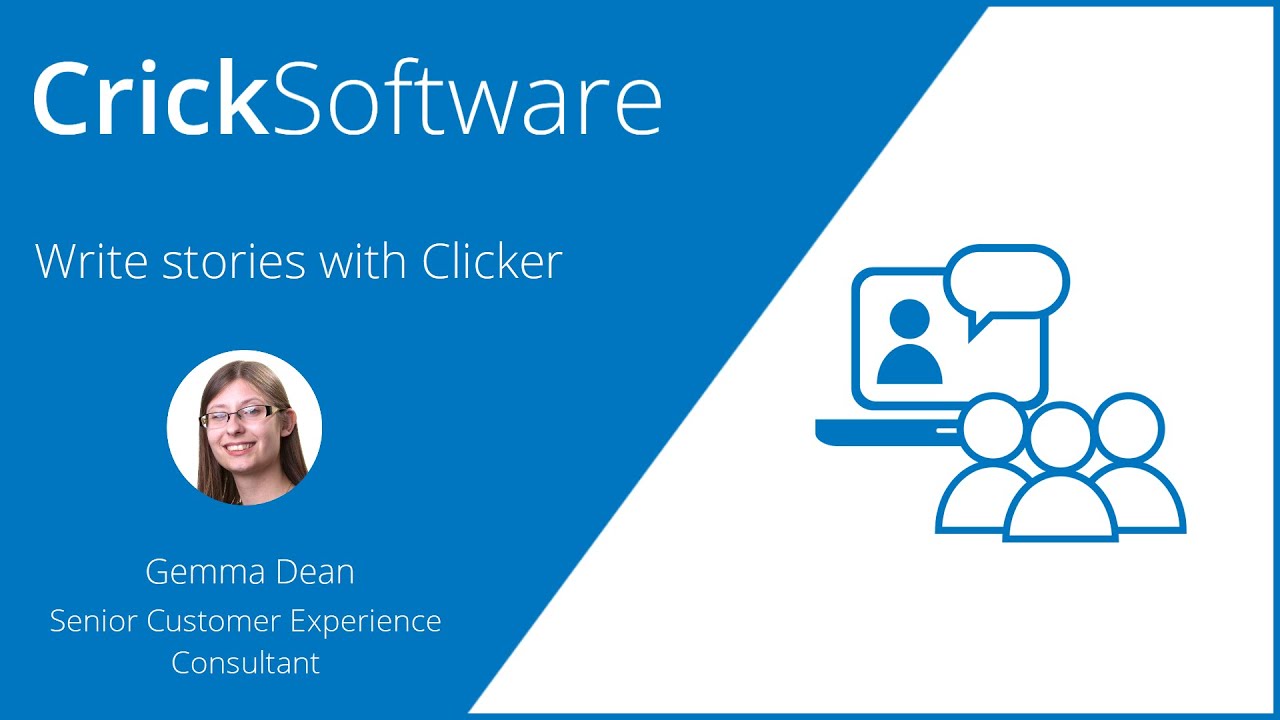 CrickSoftware

Write stories with Clicker

Gemma Dean
Senior Customer Experience Consultant